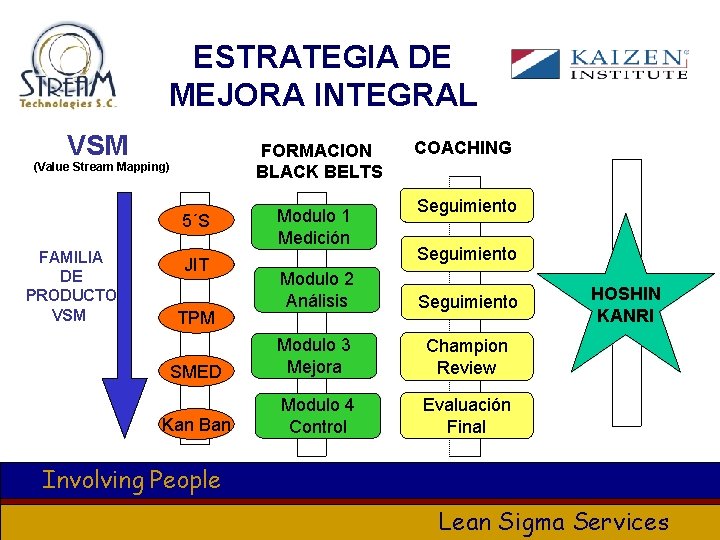 STREAM Technologies S.C.

ESTRATEGIA DE MEJORA INTEGRAL

KAIZEN INSTITUTE

VSM
(Value Stream Mapping)

FAMILIA DE PRODUCTO VSM

5´S
JIT
TPM
SMED
Kan Ban

FORMACION BLACK BELTS

Modulo 1 Medición
Modulo 2 Análisis
Modulo 3 Mejora
Modulo 4 Control

COACHING

Seguimiento
Seguimiento
Seguimiento
Champion Review
Evaluación Final

HOSHIN KANRI

Involving People

Lean Sigma Services